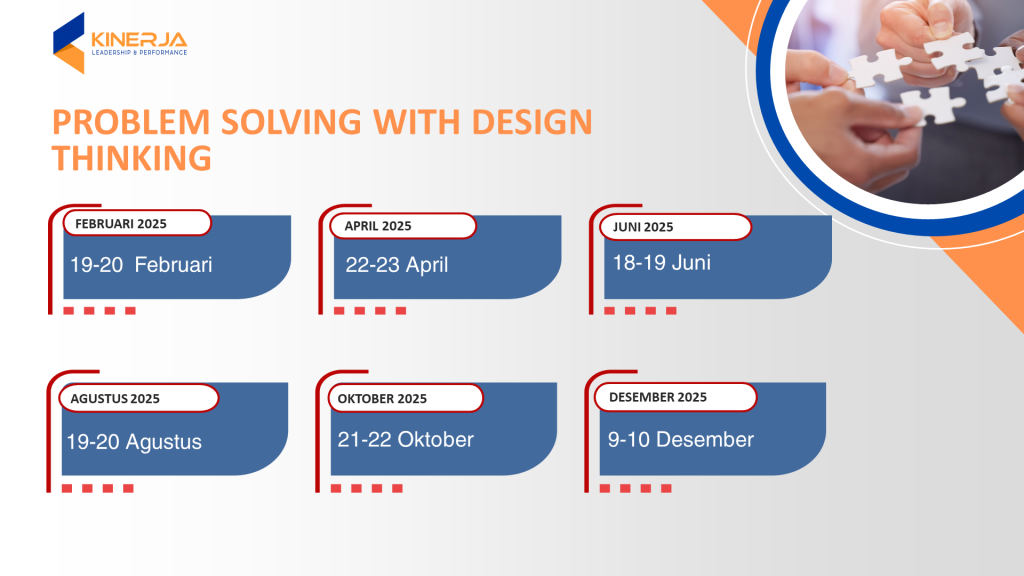 KINERJA
LEADERSHIP & PERFORMANCE

PROBLEM SOLVING WITH DESIGN THINKING

FEBRUARI 2025
19-20 Februari

APRIL 2025
22-23 April

JUNI 2025
18-19 Juni

AGUSTUS 2025
19-20 Agustus

OKTOBER 2025
21-22 Oktober

DESEMBER 2025
9-10 Desember